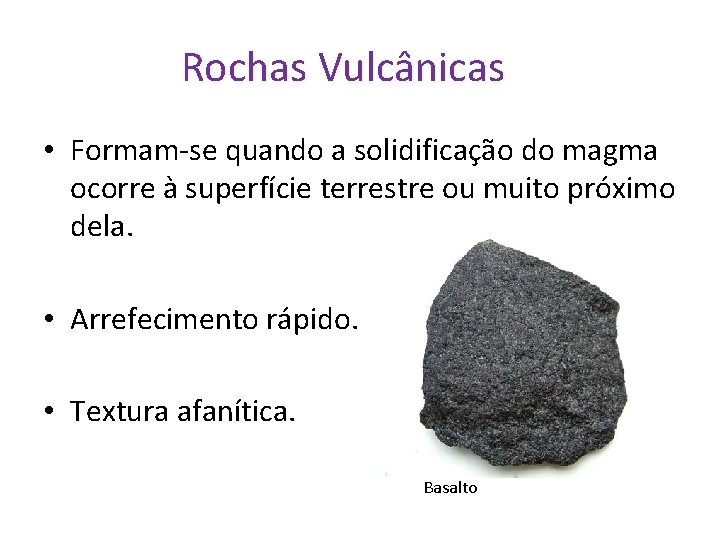 Rochas Vulcânicas

• Formam-se quando a solidificação do magma ocorre à superfície terrestre ou muito próximo dela.

• Arrefecimento rápido.

• Textura afanítica.

Basalto